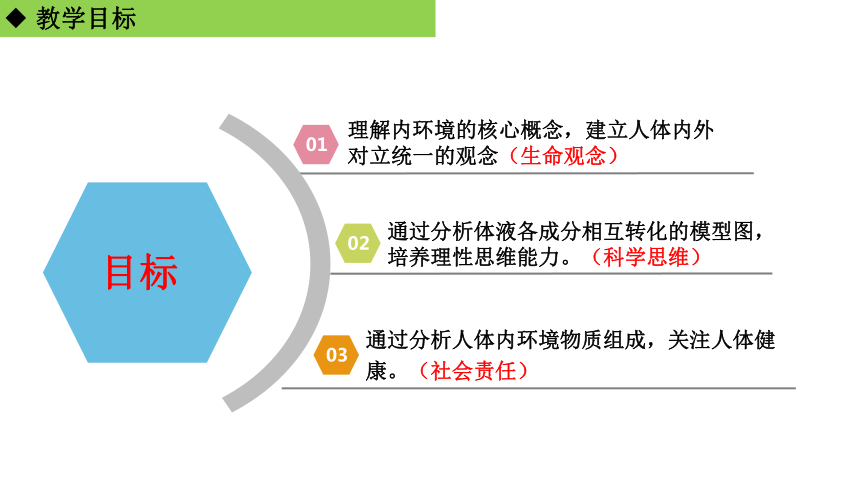 ◆ 教学目标

目标

01 理解内环境的核心概念，建立人体内外对立统一的观念（生命观念）

02 通过分析体液各成分相互转化的模型图，培养理性思维能力。（科学思维）

03 通过分析人体内环境物质组成，关注人体健康。（社会责任）